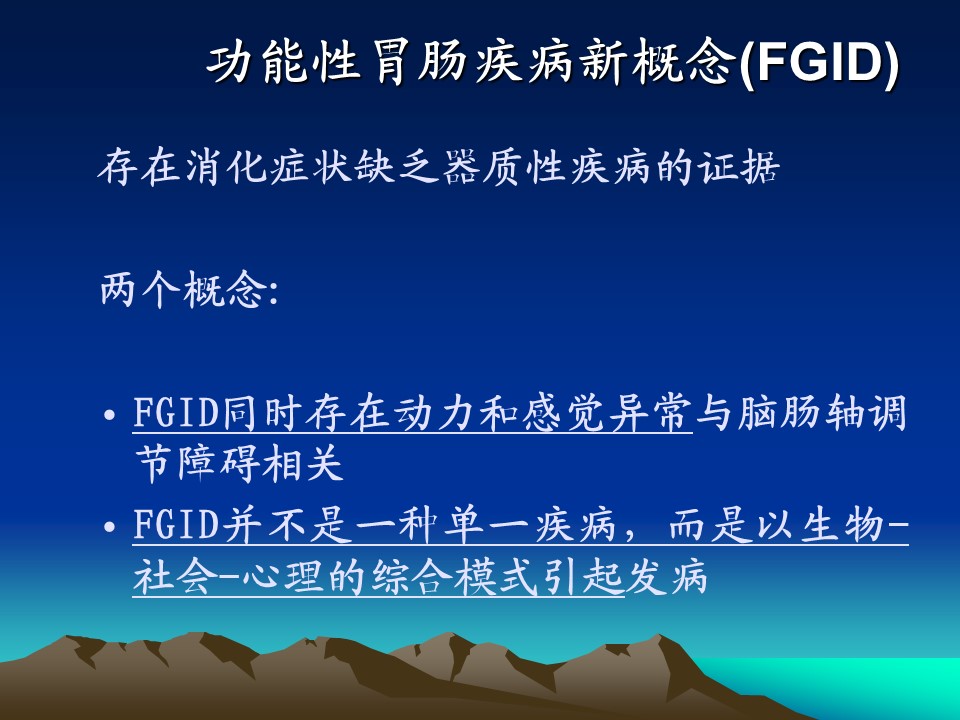 功能性胃肠疾病新概念(FGID)

存在消化症状缺乏器质性疾病的证据

两个概念:

• FGID同时存在动力和感觉异常与脑肠轴调节障碍相关

• FGID并不是一种单一疾病,而是以生物-社会-心理的综合模式引起发病